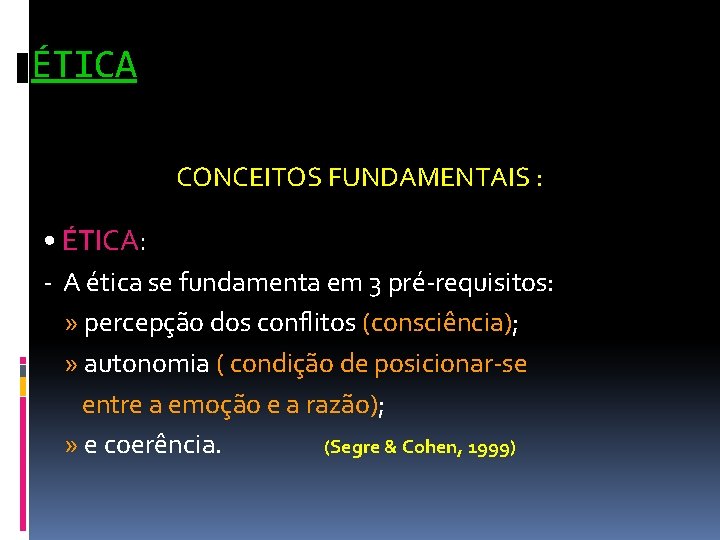 ÉTICA

CONCEITOS FUNDAMENTAIS :

• ÉTICA:

- A ética se fundamenta em 3 pré-requisitos:

» percepção dos conflitos (consciência);

» autonomia ( condição de posicionar-se entre a emoção e a razão);

» e coerência. (Segre & Cohen, 1999)